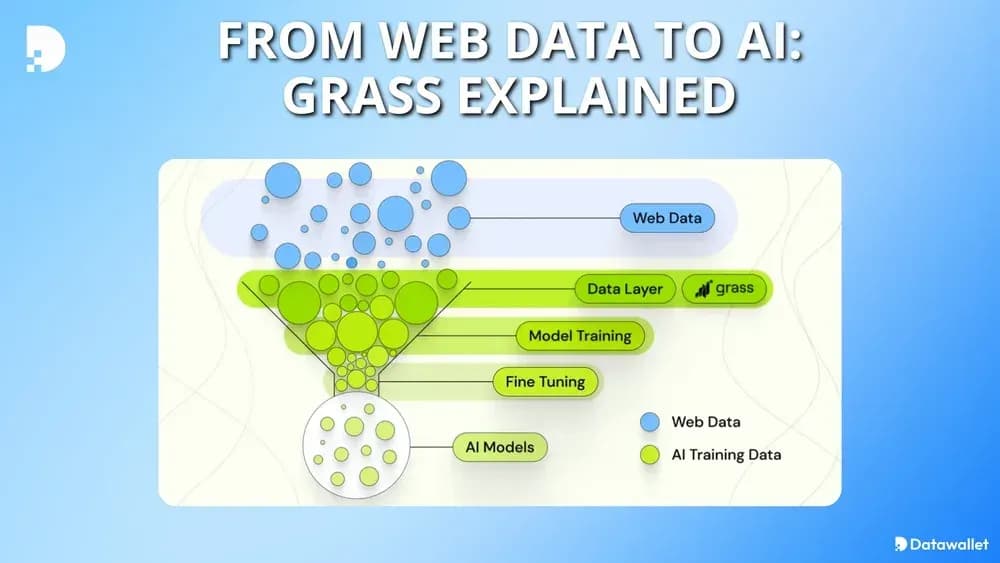 FROM WEB DATA TO AI: GRASS EXPLAINED

Web Data

Data Layer

grass

Model Training

Fine Tuning

AI Models

Web Data

AI Training Data

Datawallet